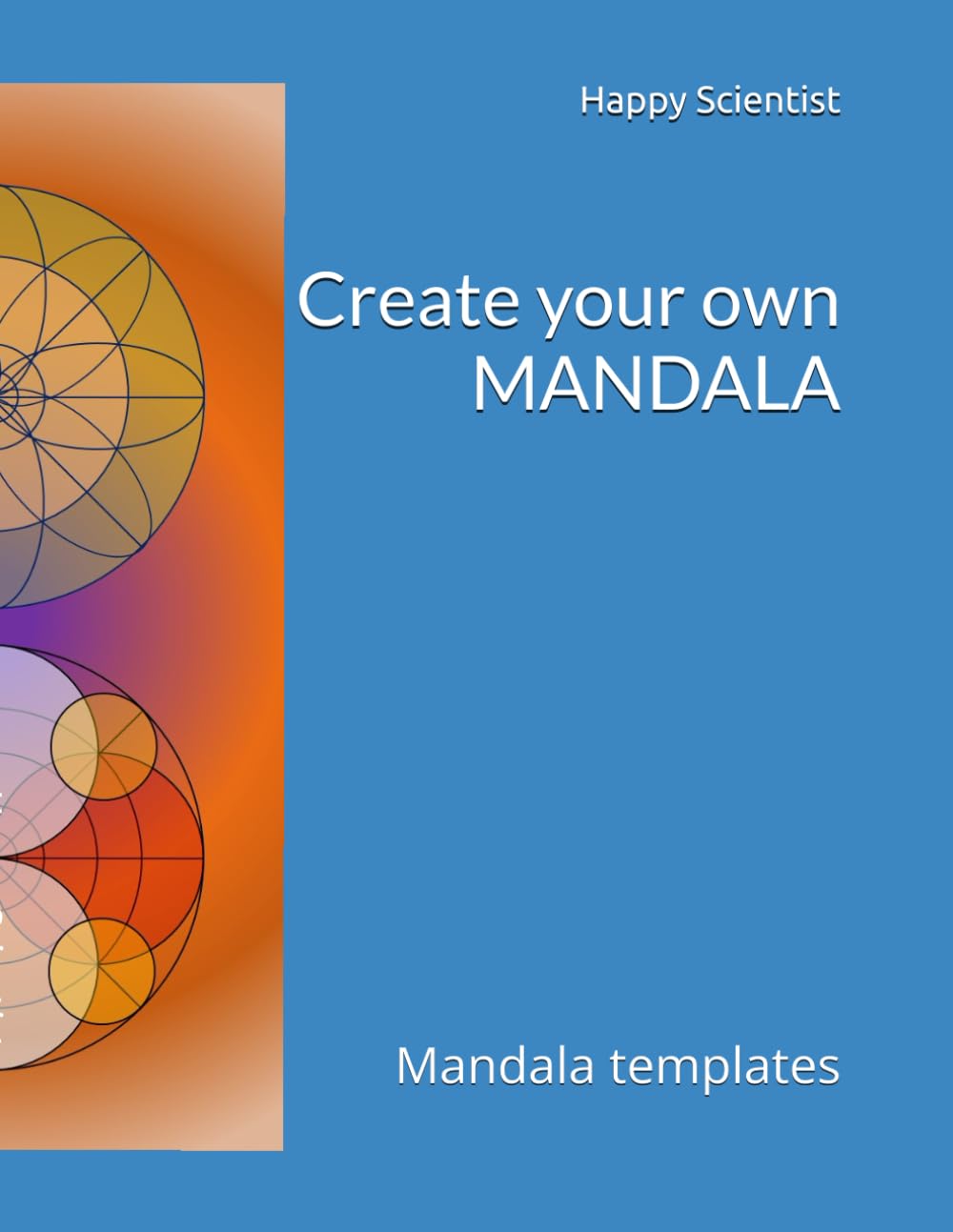 Happy Scientist

Create your own MANDALA

Mandala templates